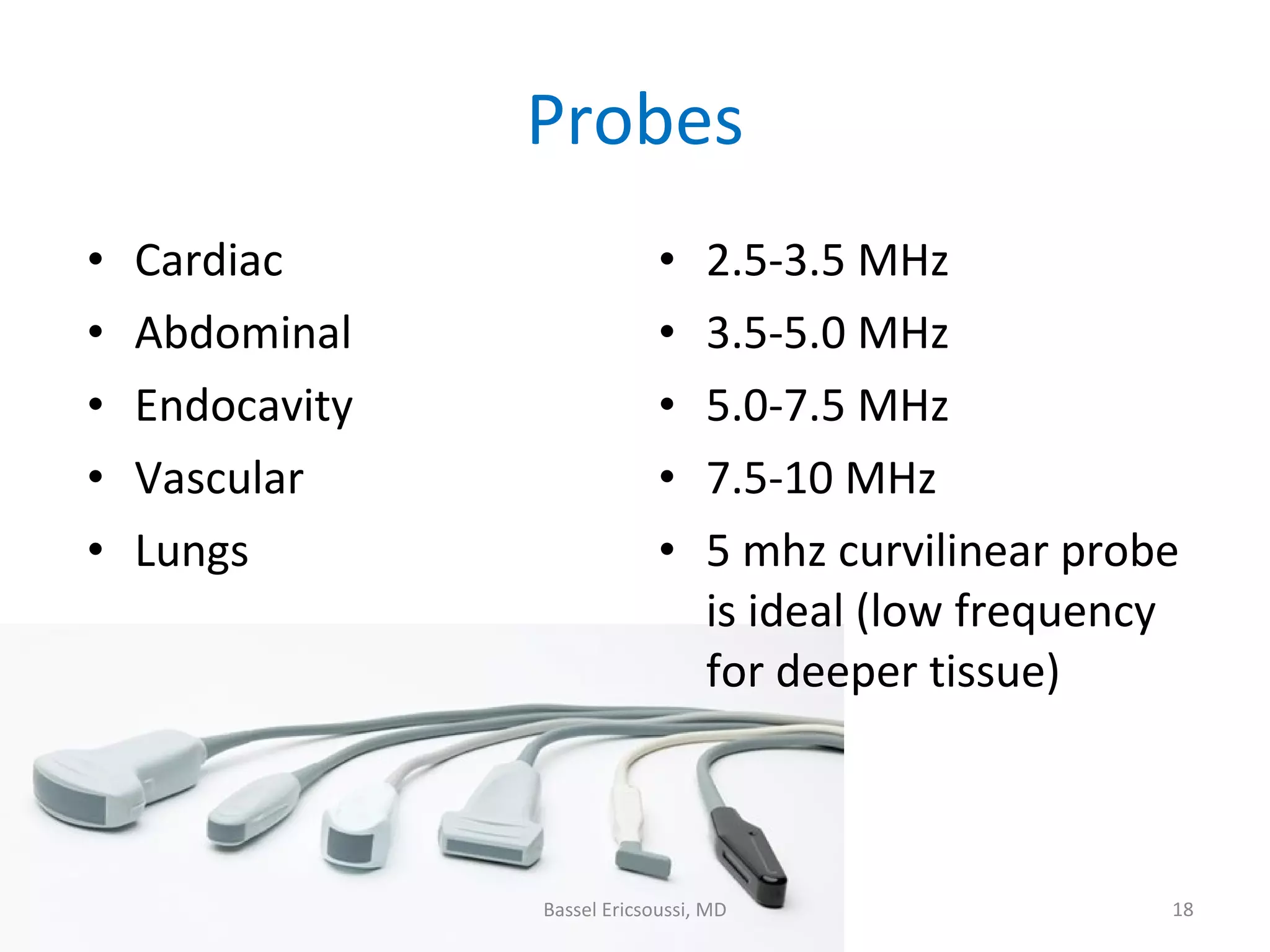 Probes

• Cardiac
• Abdominal
• Endocavity
• Vascular
• Lungs

• 2.5-3.5 MHz
• 3.5-5.0 MHz
• 5.0-7.5 MHz
• 7.5-10 MHz
• 5 mhz curvilinear probe is ideal (low frequency for deeper tissue)

Bassel Ericsoussi, MD

18